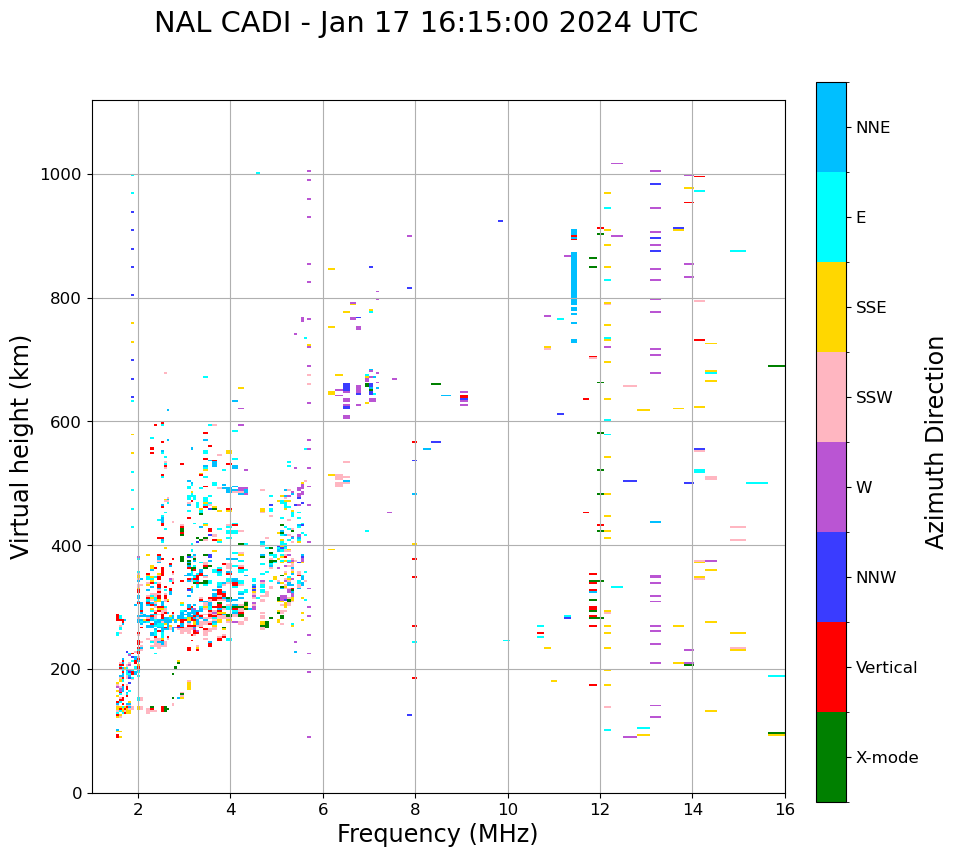 NAL CADI - Jan 17 16:15:00 2024 UTC

Virtual height (km)

1000
800
600
400
200
0

2
4
6
8
10
12
14
16

Frequency (MHz)

NNE
E
SSE
SSW
W
NNW
Vertical
X-mode

Azimuth Direction